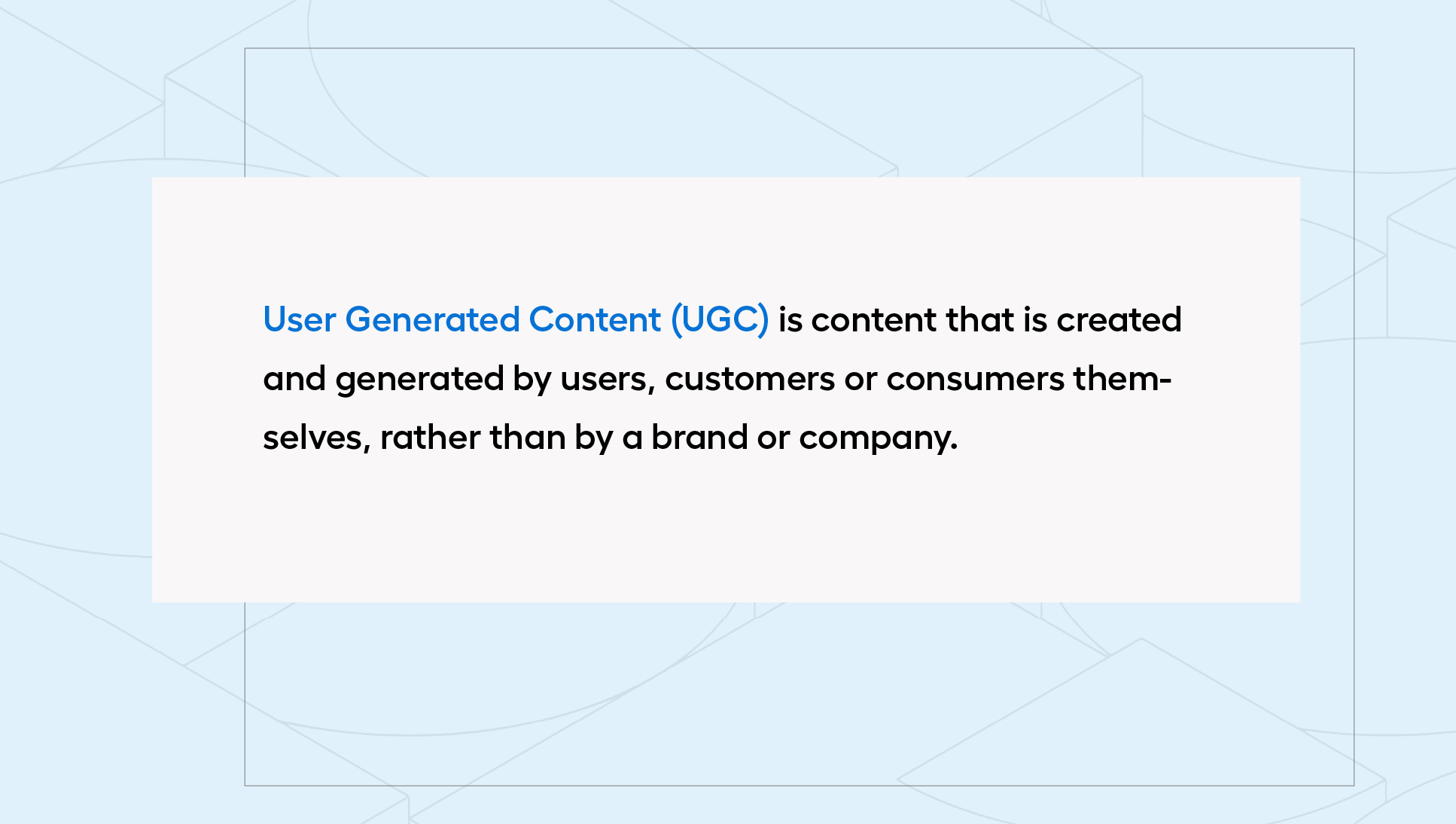 User Generated Content (UGC) is content that is created and generated by users, customers or consumers themselves, rather than by a brand or company.